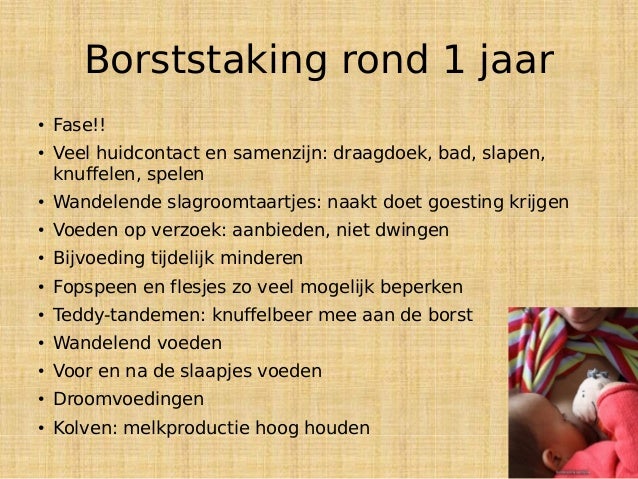 Borststaking rond 1 jaar

• Fase!!
• Veel huidcontact en samenzijn: draagdoek, bad, slapen, knuffelen, spelen
• Wandelende slagroomtaartjes: naakt doet goesting krijgen
• Voeden op verzoek: aanbieden, niet dwingen
• Bijvoeding tijdelijk minderen
• Fopspeen en flesjes zo veel mogelijk beperken
• Teddy-tandemen: knuffelbeer mee aan de borst
• Wandelend voeden
• Voor en na de slaapjes voeden
• Droomvoedingen
• Kolven: melkproductie hoog houden